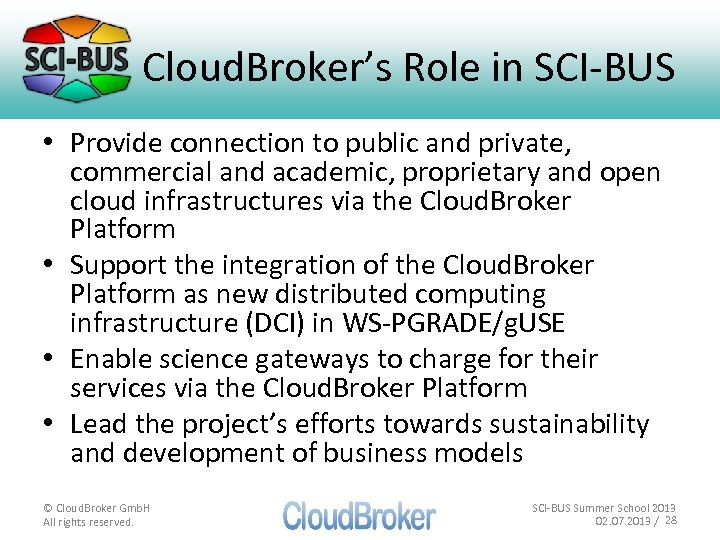 SCI-BUS

CloudBroker's Role in SCI-BUS

• Provide connection to public and private, commercial and academic, proprietary and open cloud infrastructures via the CloudBroker Platform

• Support the integration of the CloudBroker Platform as new distributed computing infrastructure (DCI) in WS-PGRADE/gUSE

• Enable science gateways to charge for their services via the CloudBroker Platform

• Lead the project's efforts towards sustainability and development of business models

© CloudBroker GmbH
All rights reserved.

CloudBroker

SCI-BUS Summer School 2013
02.07.2013 / 28